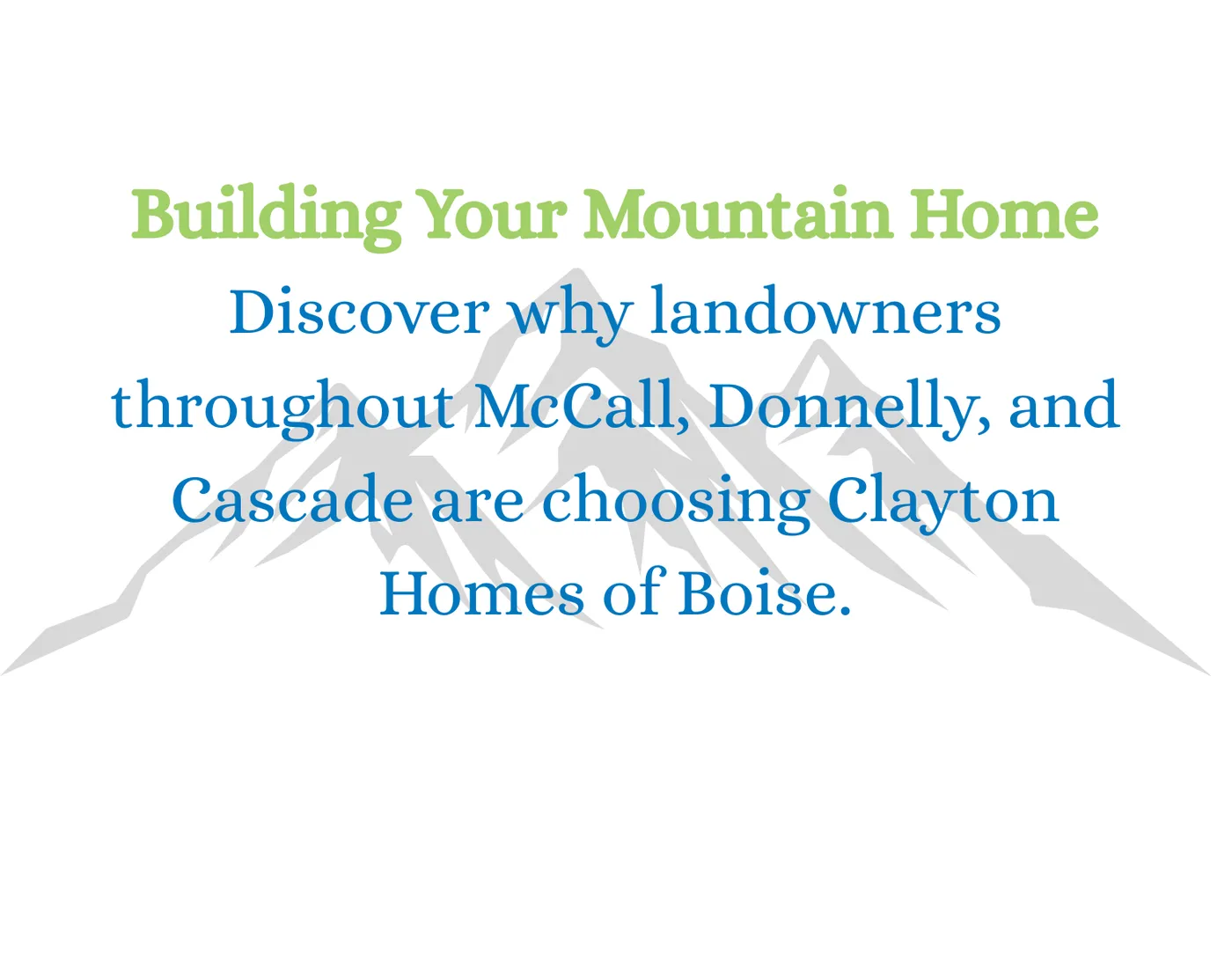 Building Your Mountain Home

Discover why landowners throughout McCall, Donnelly, and Cascade are choosing Clayton Homes of Boise.